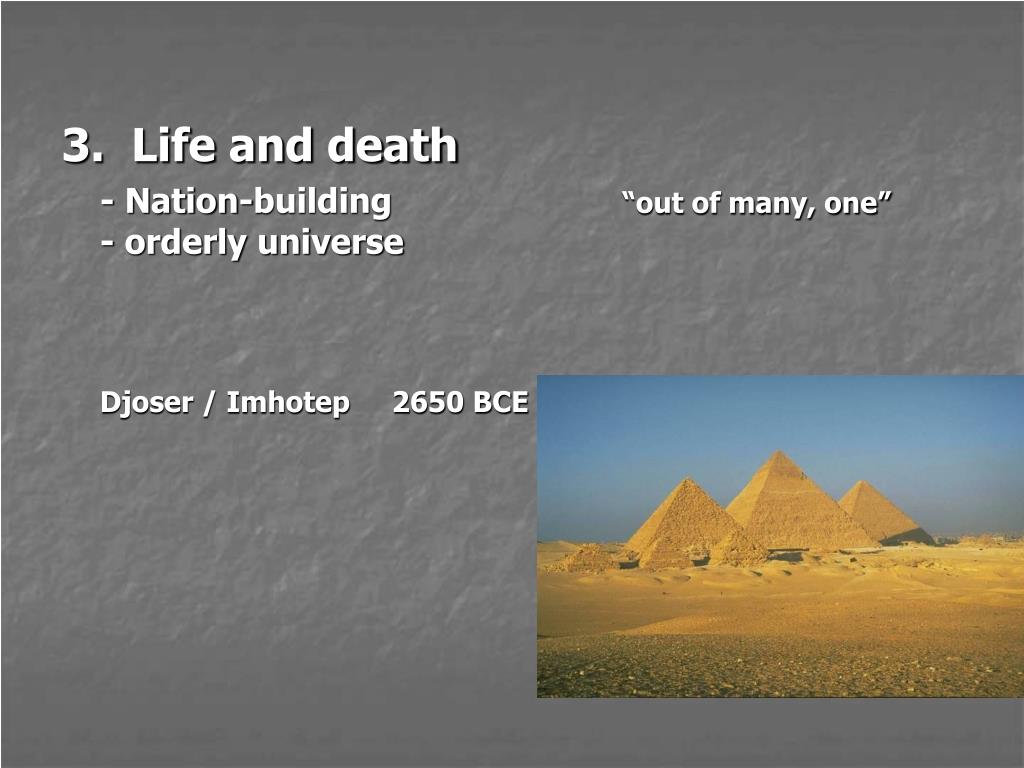 3. Life and death

- Nation-building “out of many, one”

- orderly universe

Djoser / Imhotep 2650 BCE